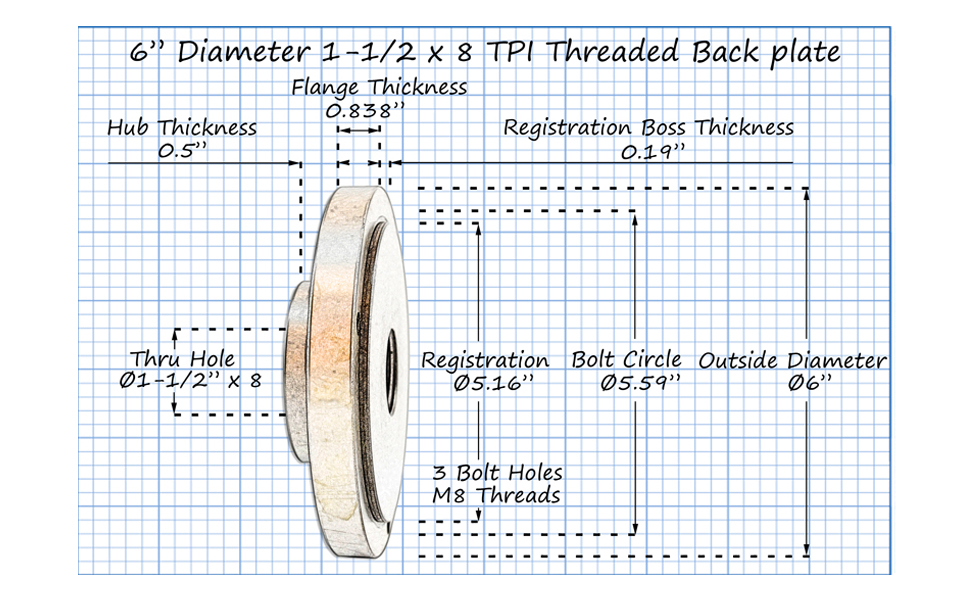 6" Diameter 1-1/2 x 8 TPI Threaded Back plate

Flange Thickness
0.838"

Hub Thickness
0.5"

Registration Boss Thickness
0.19"

Thru Hole
Ø1-1/2" x 8

Registration
Ø5.16"

Bolt Circle
Ø5.59"

Outside Diameter
Ø6"

3 Bolt Holes
M8 Threads